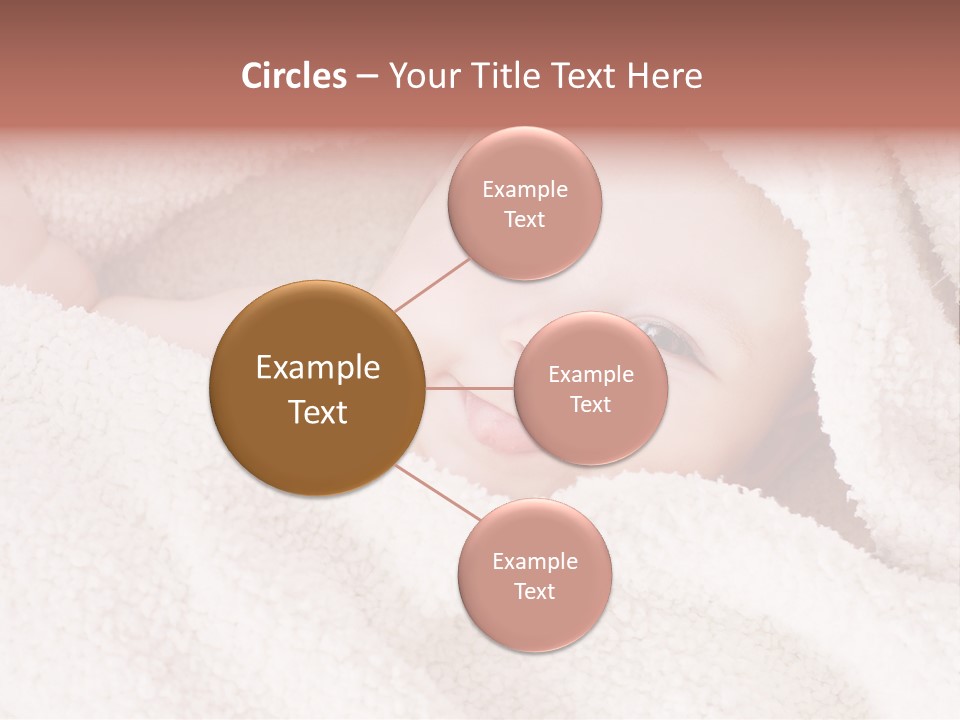 Circles – Your Title Text Here

Example Text

Example Text

Example Text

Example Text